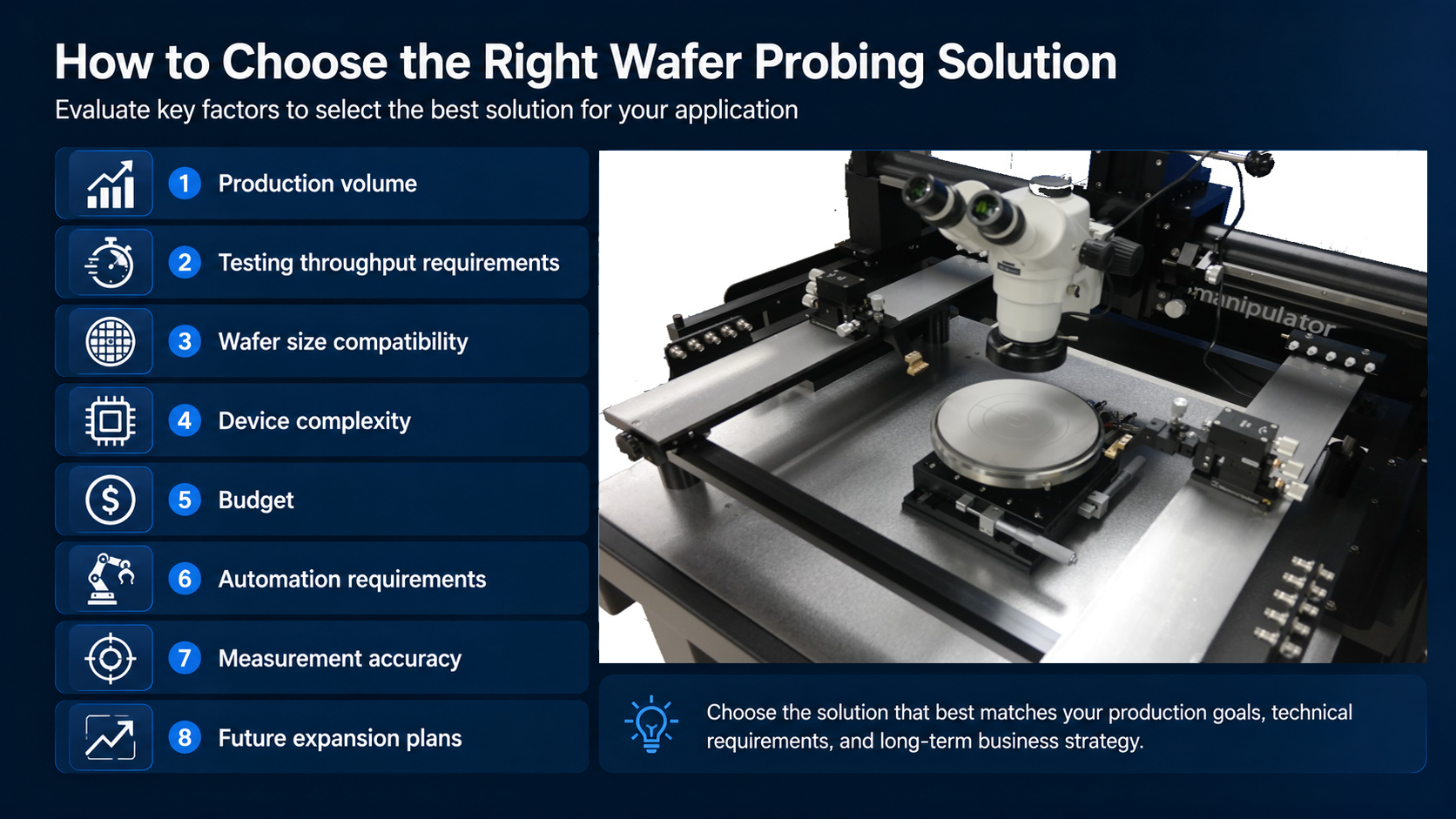 How to Choose the Right Wafer Probing Solution

Evaluate key factors to select the best solution for your application

1 Production volume

2 Testing throughput requirements

3 Wafer size compatibility

4 Device complexity

5 Budget

6 Automation requirements

7 Measurement accuracy

8 Future expansion plans

manipulator

Choose the solution that best matches your production goals, technical requirements, and long-term business strategy.